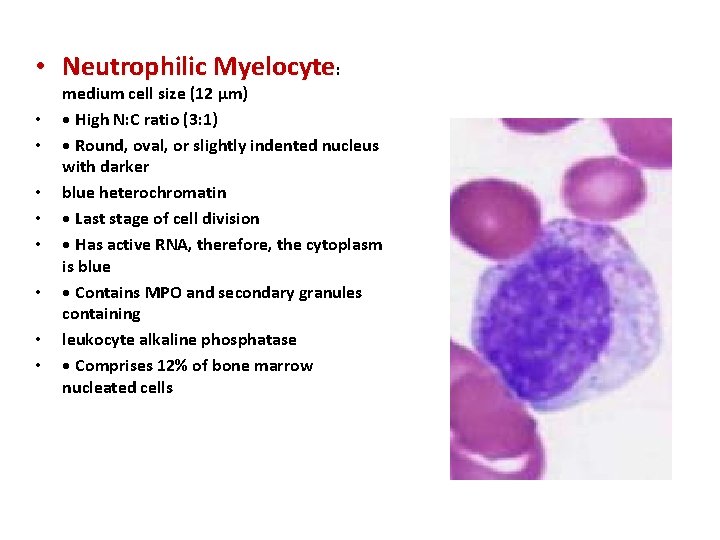 • Neutrophilic Myelocyte: medium cell size (12 μm)

• • High N:C ratio (3:1)

• • Round, oval, or slightly indented nucleus with darker

• blue heterochromatin

• • Last stage of cell division

• • Has active RNA, therefore, the cytoplasm is blue

• • Contains MPO and secondary granules containing

• leukocyte alkaline phosphatase

• • Comprises 12% of bone marrow nucleated cells